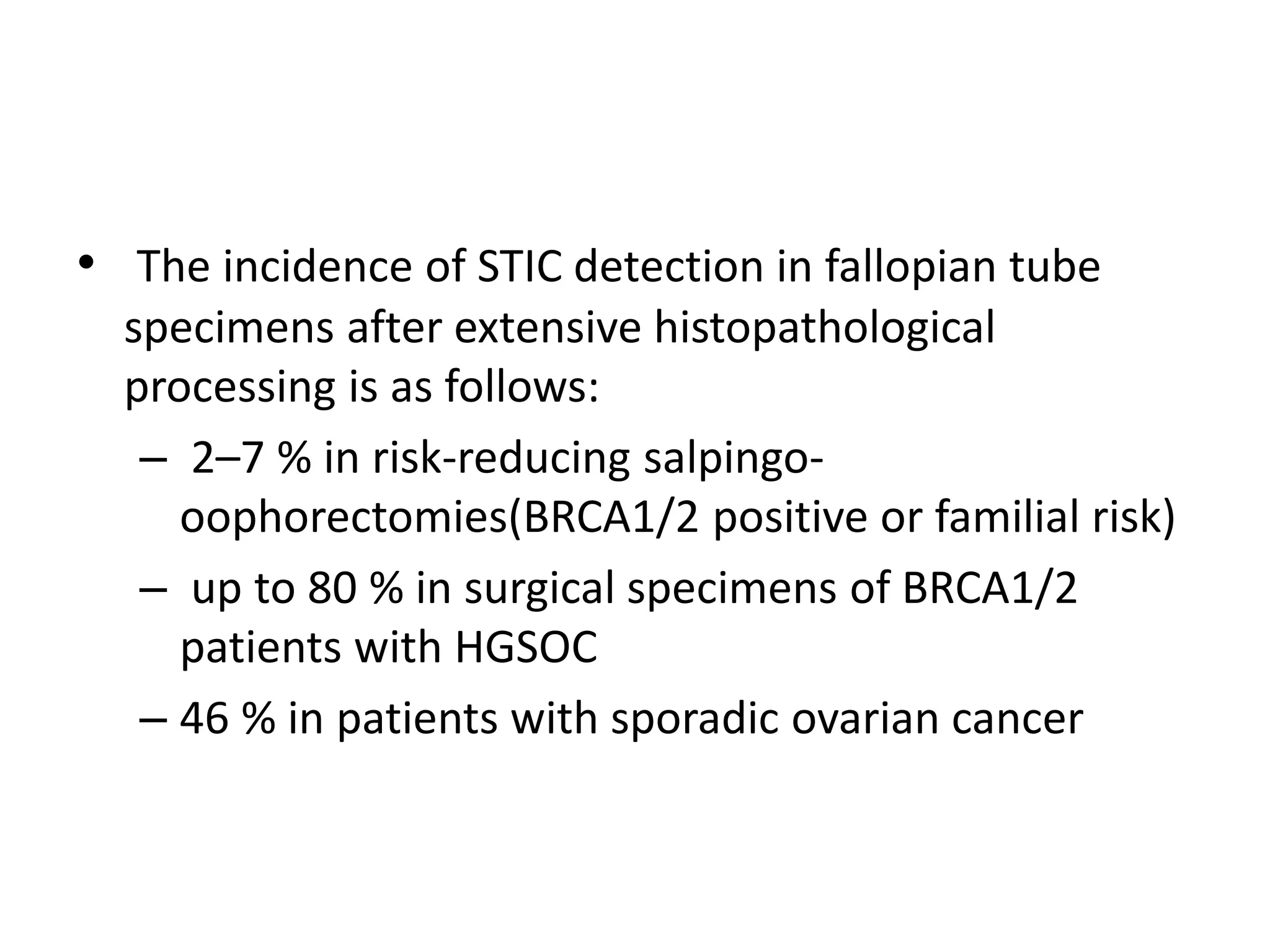 • The incidence of STIC detection in fallopian tube specimens after extensive histopathological processing is as follows:

– 2–7 % in risk-reducing salpingo-oophorectomies(BRCA1/2 positive or familial risk)

– up to 80 % in surgical specimens of BRCA1/2 patients with HGSOC

– 46 % in patients with sporadic ovarian cancer